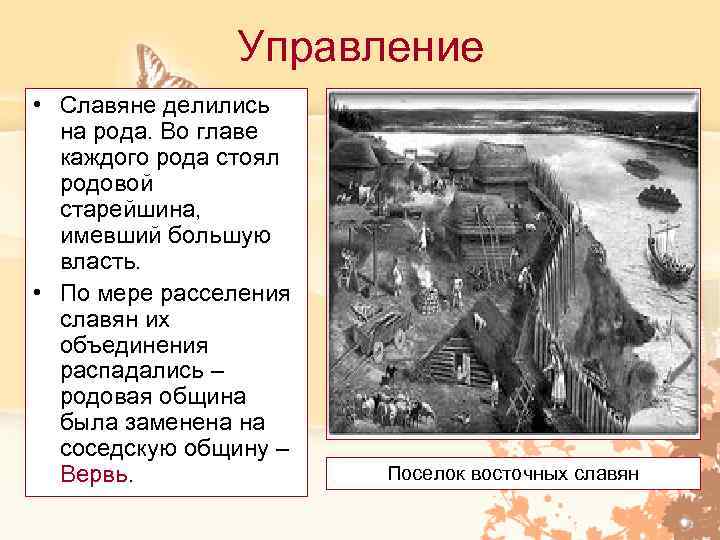 Управление

• Славяне делились на рода. Во главе каждого рода стоял родовой старейшина, имевший большую власть.
• По мере расселения славян их объединения распадались – родовая община была заменена на соседскую общину – Вервь.

Поселок восточных славян